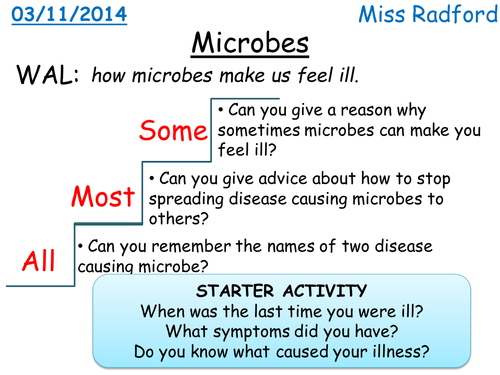 03/11/2014

Miss Radford

Microbes

WAL: how microbes make us feel ill.

Some

• Can you give a reason why sometimes microbes can make you feel ill?

Most

• Can you give advice about how to stop spreading disease causing microbes to others?

All

• Can you remember the names of two disease causing microbe?

STARTER ACTIVITY
When was the last time you were ill?
What symptoms did you have?
Do you know what caused your illness?